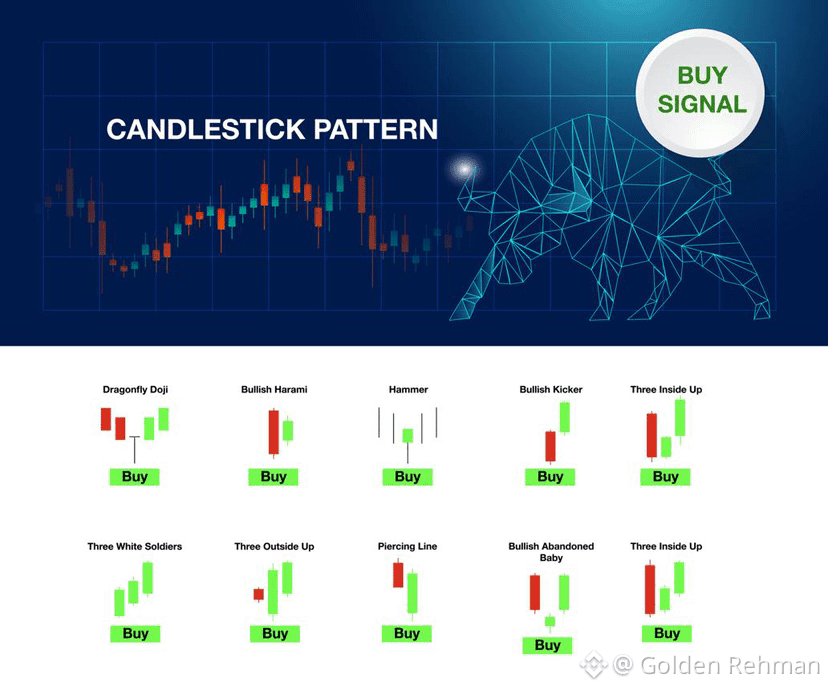 CANDLESTICK PATTERN

BUY SIGNAL

Dragonfly Doji

Buy

Bullish Harami

Buy

Hammer

Buy

Bullish Kicker

Buy

Three Inside Up

Buy

Three White Soldiers

Buy

Three Outside Up

Buy

Piercing Line

Buy

Bullish Abandoned Baby

Buy

Three Inside Up

Buy

@ Golden Rehman